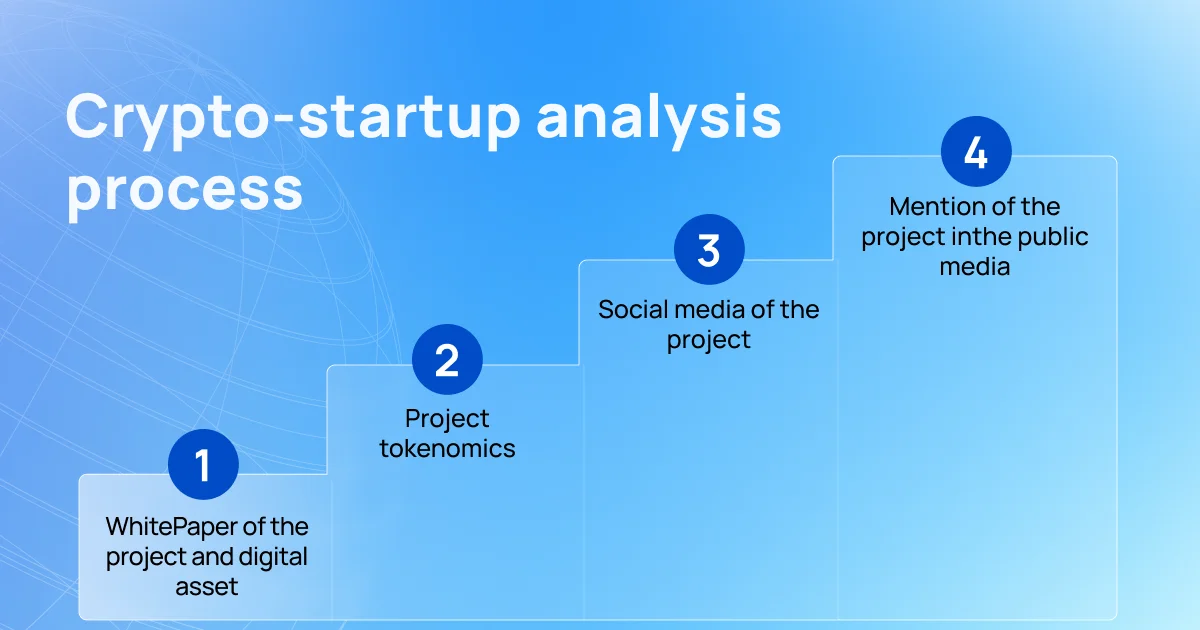 Crypto-startup analysis process

1
WhitePaper of the project and digital asset

2
Project tokenomics

3
Social media of the project

4
Mention of the project inthe public media